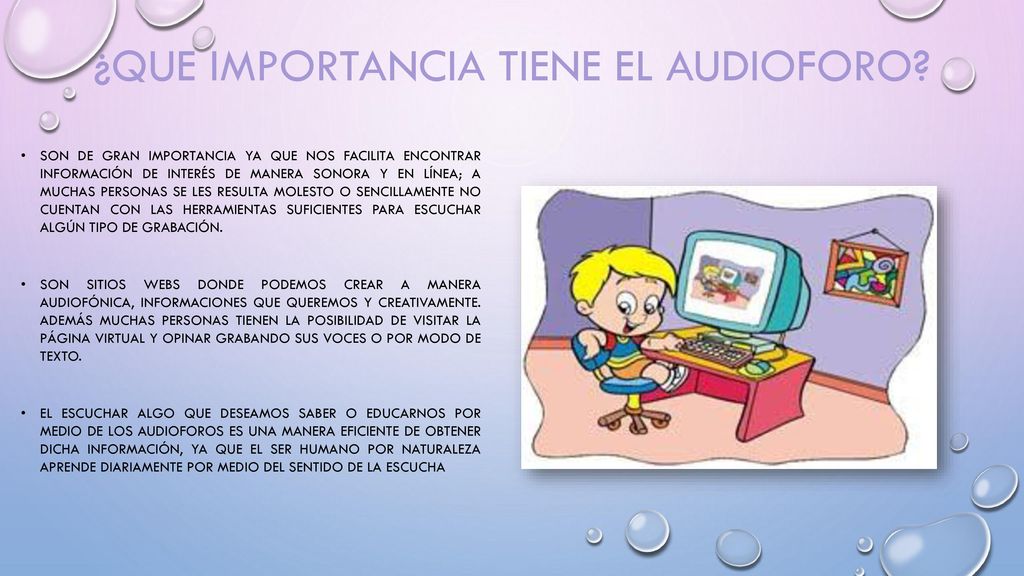 ¿QUE IMPORTANCIA TIENE EL AUDIOFORO?

• SON DE GRAN IMPORTANCIA YA QUE NOS FACILITA ENCONTRAR INFORMACIÓN DE INTERÉS DE MANERA SONORA Y EN LÍNEA; A MUCHAS PERSONAS SE LES RESULTA MOLESTO O SENCILLAMENTE NO CUENTAN CON LAS HERRAMIENTAS SUFICIENTES PARA ESCUCHAR ALGÚN TIPO DE GRABACIÓN.

• SON SITIOS WEBS DONDE PODEMOS CREAR A MANERA AUDIOFÓNICA, INFORMACIONES QUE QUEREMOS Y CREATIVAMENTE. ADEMÁS MUCHAS PERSONAS TIENEN LA POSIBILIDAD DE VISITAR LA PÁGINA VIRTUAL Y OPINAR GRABANDO SUS VOCES O POR MODO DE TEXTO.

• EL ESCUCHAR ALGO QUE DESEAMOS SABER O EDUCARNOS POR MEDIO DE LOS AUDIOFOROS ES UNA MANERA EFICIENTE DE OBTENER DICHA INFORMACIÓN, YA QUE EL SER HUMANO POR NATURALEZA APRENDE DIARIAMENTE POR MEDIO DEL SENTIDO DE LA ESCUCHA